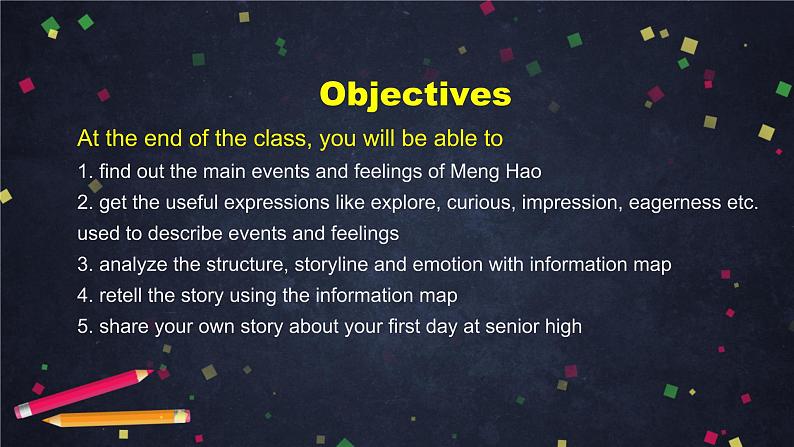 Objectives

At the end of the class, you will be able to

1. find out the main events and feelings of Meng Hao
2. get the useful expressions like explore, curious, impression, eagerness etc. used to describe events and feelings
3. analyze the structure, storyline and emotion with information map
4. retell the story using the information map
5. share your own story about your first day at senior high